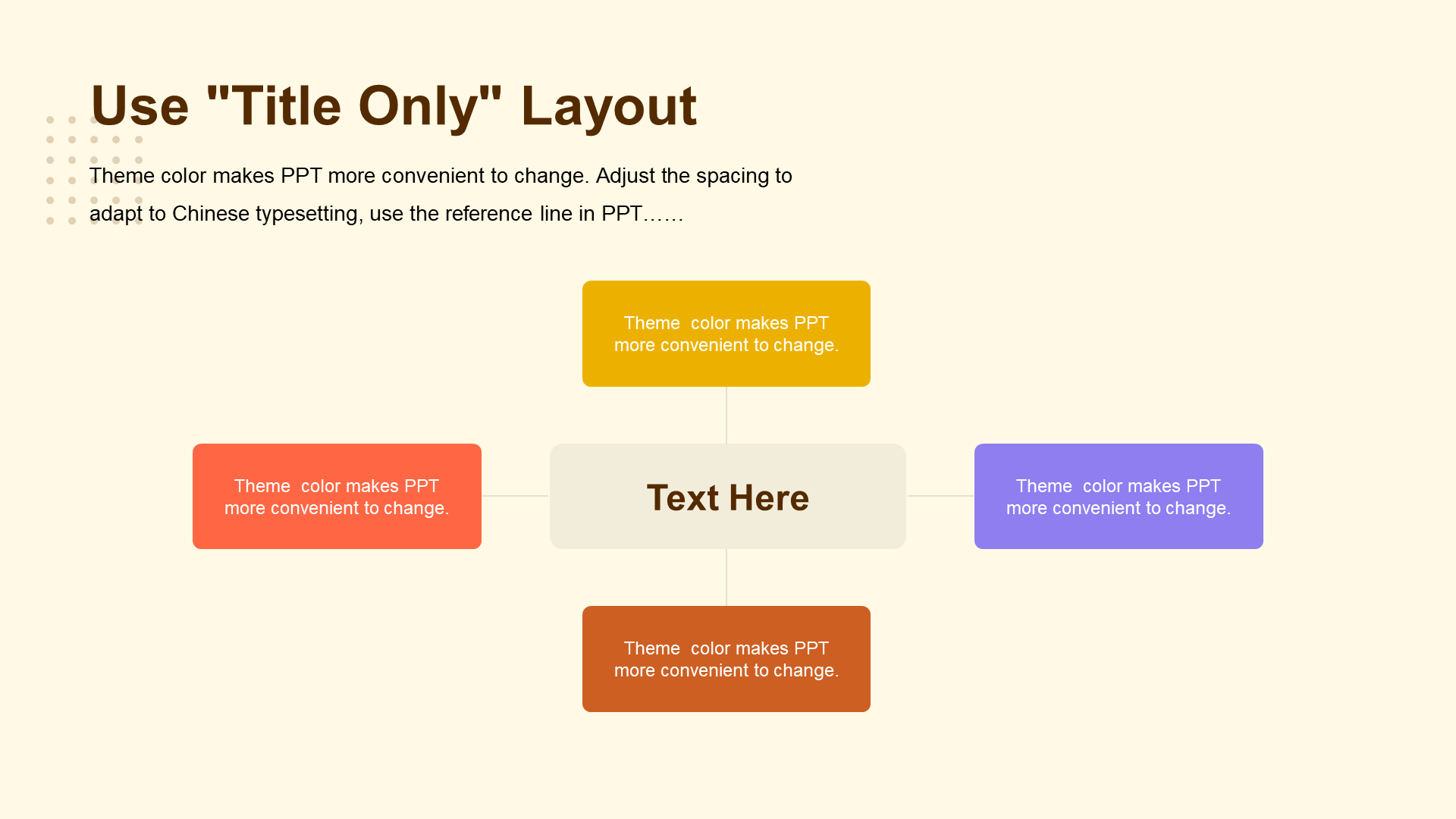 Use "Title Only" Layout

Theme color makes PPT more convenient to change. Adjust the spacing to adapt to Chinese typesetting, use the reference line in PPT……

Theme color makes PPT more convenient to change.

Theme color makes PPT more convenient to change.

Text Here

Theme color makes PPT more convenient to change.

Theme color makes PPT more convenient to change.